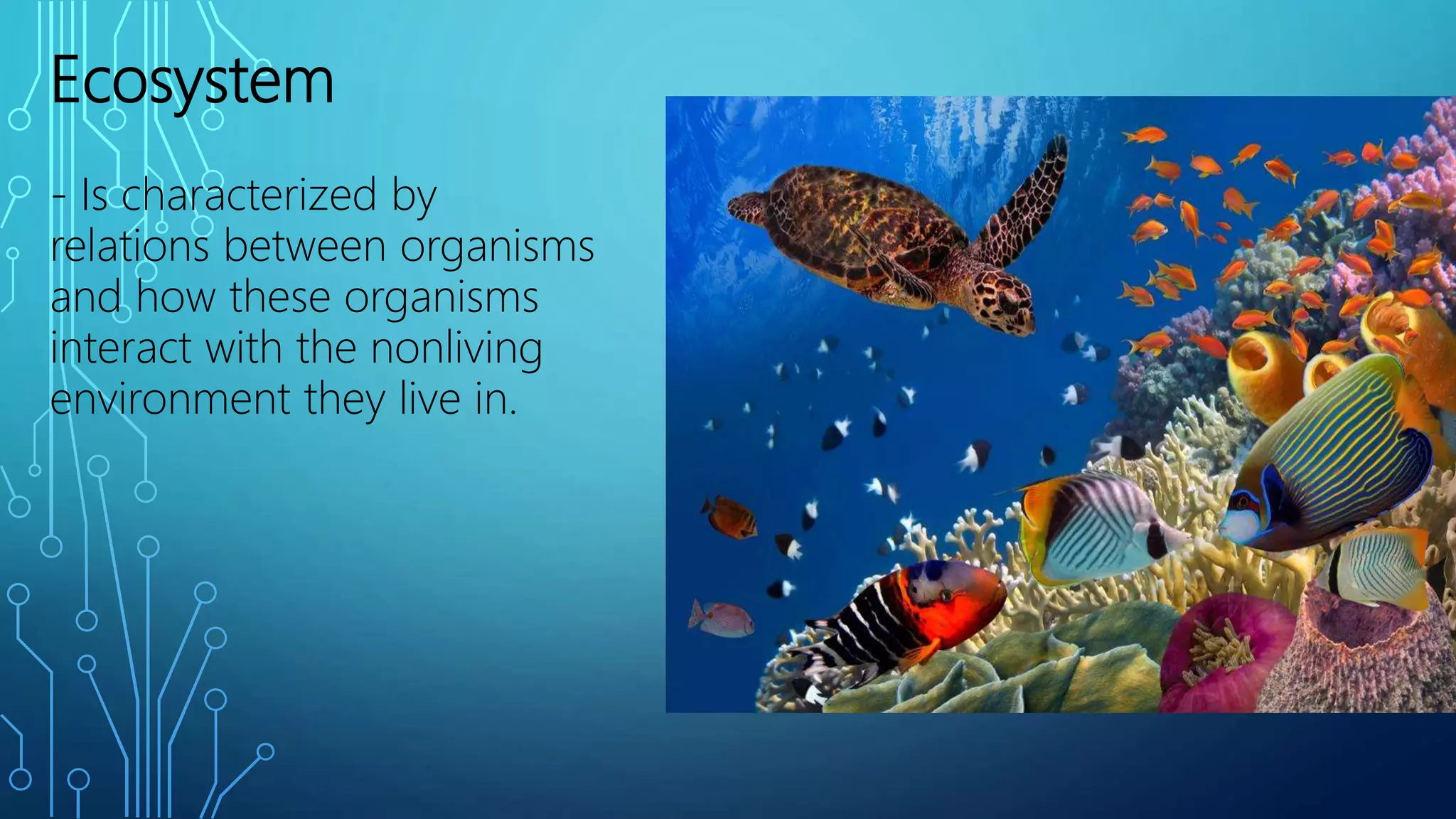 Ecosystem

- Is characterized by relations between organisms and how these organisms interact with the nonliving environment they live in.